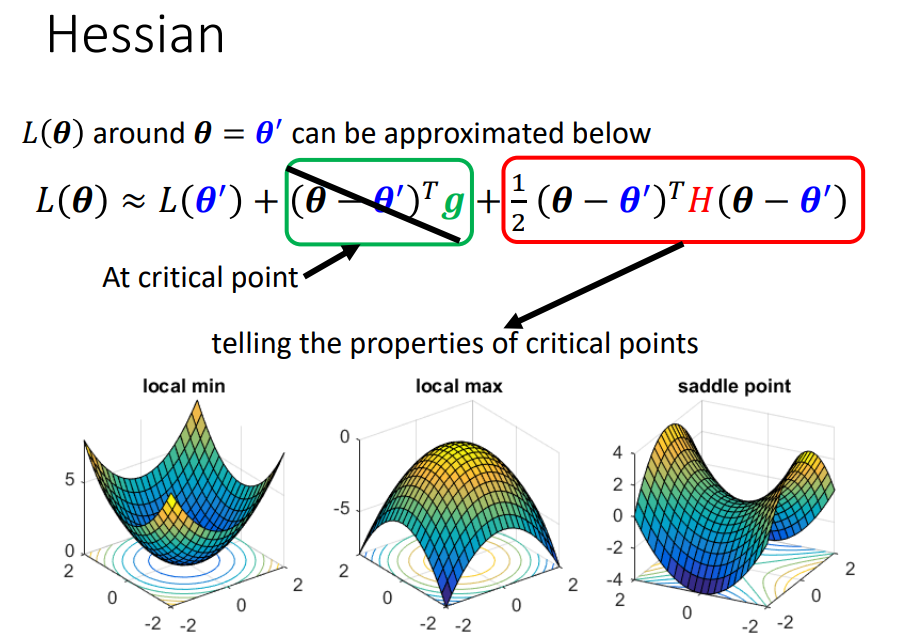 Hessian

$L(\boldsymbol{\theta})$ around $\boldsymbol{\theta} = \boldsymbol{\theta}'$ can be approximated below

$L(\boldsymbol{\theta}) \approx L(\boldsymbol{\theta}') + (\boldsymbol{\theta} - \boldsymbol{\theta}')^T \boldsymbol{g} + \frac{1}{2}(\boldsymbol{\theta} - \boldsymbol{\theta}')^T H (\boldsymbol{\theta} - \boldsymbol{\theta}')$

At critical point

telling the properties of critical points

local min

5
0
2
0
-2
-2
0
2

local max

0
-5
2
0
-2
-2
0
2

saddle point

4
2
0
-2
-4
2
0
-2
-2
0
2